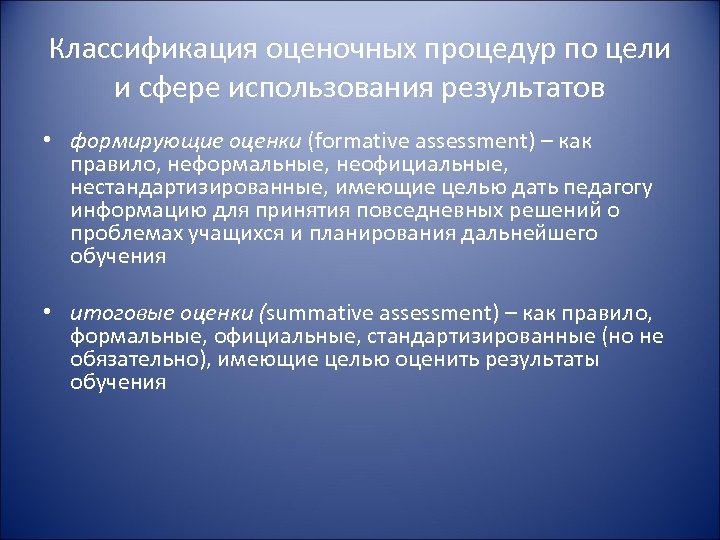 Классификация оценочных процедур по цели и сфере использования результатов

• формирующие оценки (formative assessment) – как правило, неформальные, неофициальные, нестандартизированные, имеющие целью дать педагогу информацию для принятия повседневных решений о проблемах учащихся и планирования дальнейшего обучения

• итоговые оценки (summative assessment) – как правило, формальные, официальные, стандартизированные (но не обязательно), имеющие целью оценить результаты обучения